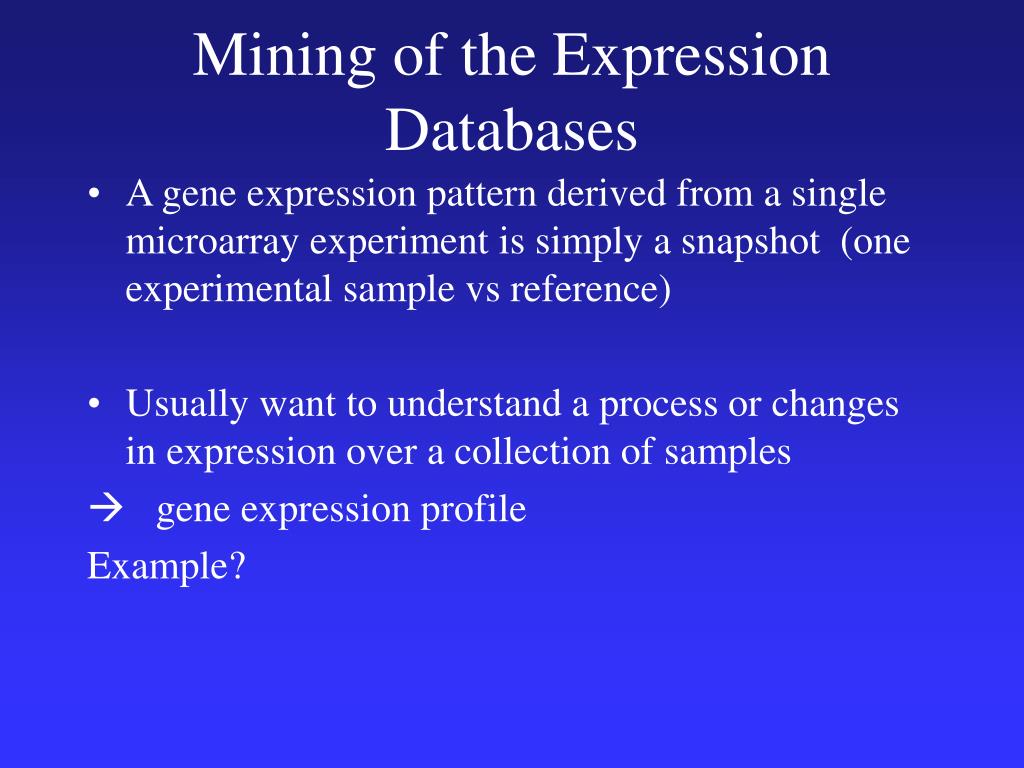 Mining of the Expression Databases

• A gene expression pattern derived from a single microarray experiment is simply a snapshot (one experimental sample vs reference)

• Usually want to understand a process or changes in expression over a collection of samples

→ gene expression profile

Example?